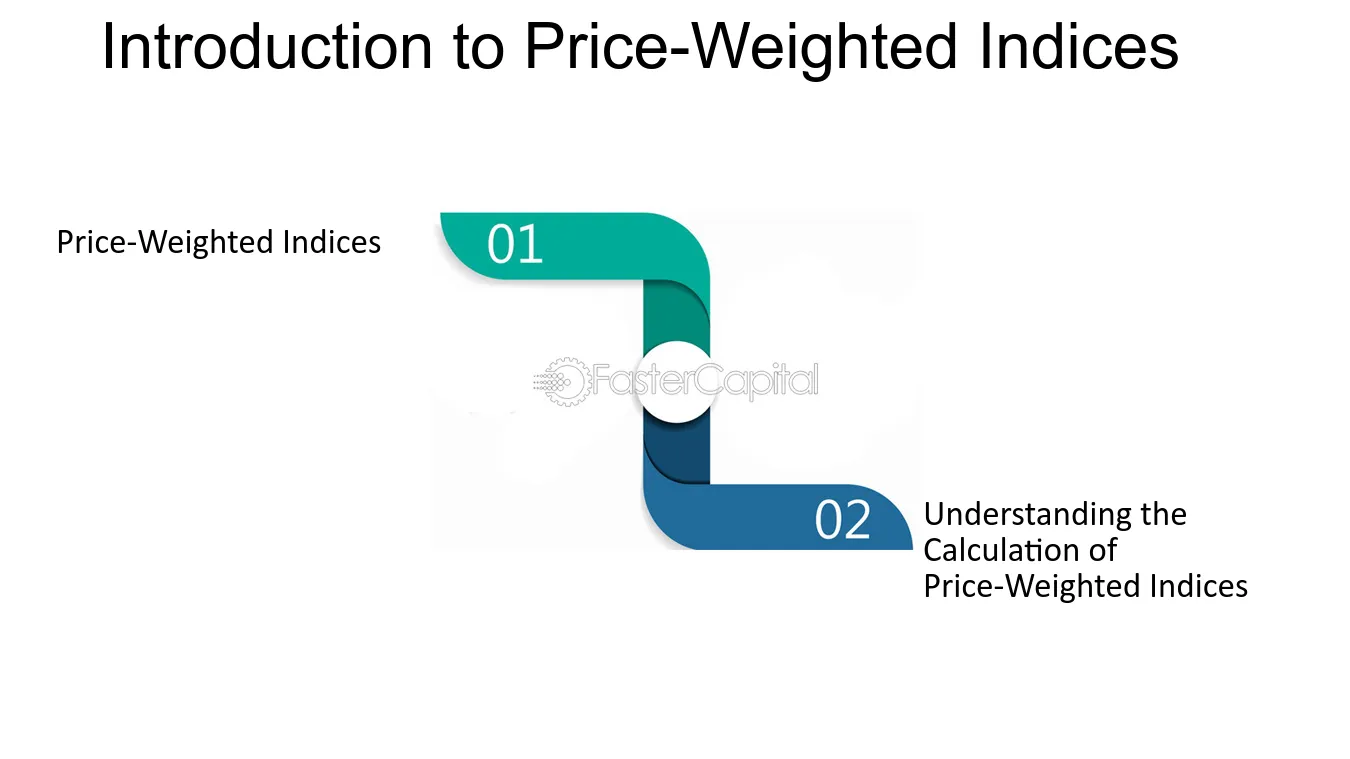 Introduction to Price-Weighted Indices

Price-Weighted Indices

01

02

Understanding the Calculation of Price-Weighted Indices

FasterCapital